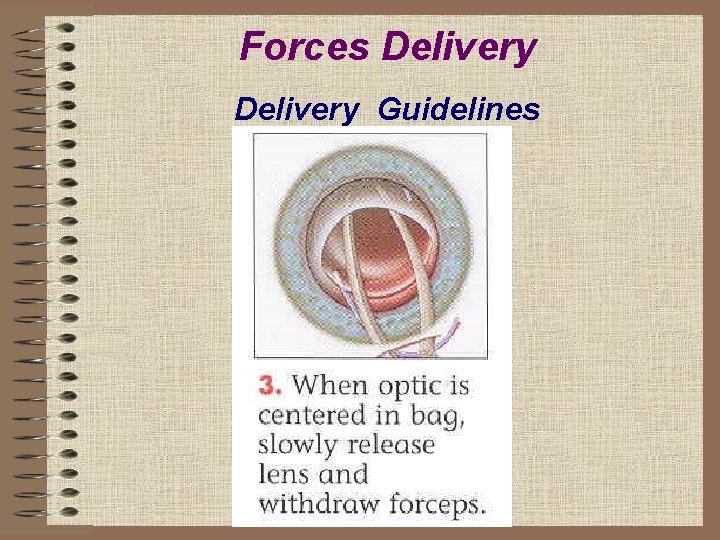 Forces Delivery

Delivery Guidelines

3. When optic is centered in bag, slowly release lens and withdraw forceps.